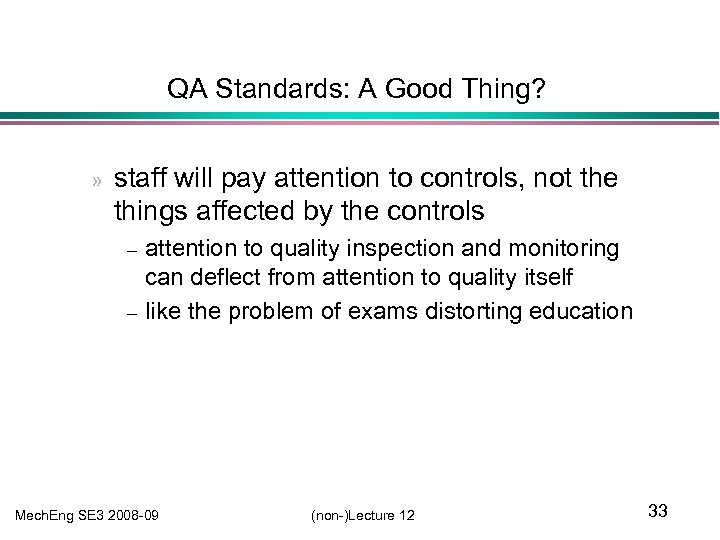 QA Standards: A Good Thing?

» staff will pay attention to controls, not the things affected by the controls

– attention to quality inspection and monitoring can deflect from attention to quality itself

– like the problem of exams distorting education

MechEng SE3 2008-09

(non-)Lecture 12

33